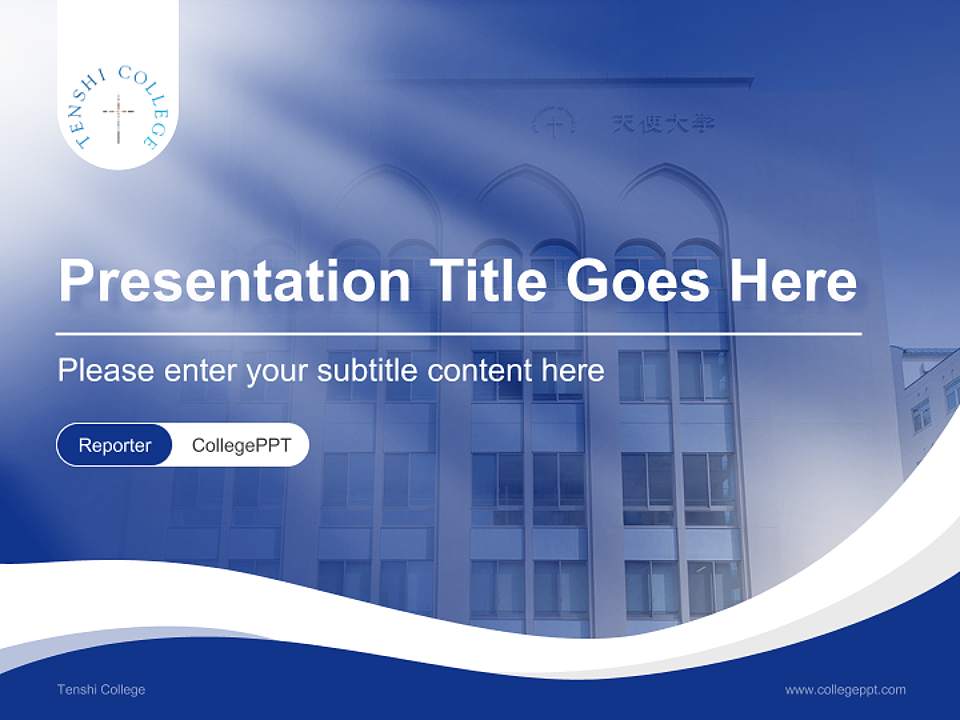 TENSHI COLLEGE

天使大学

Presentation Title Goes Here

Please enter your subtitle content here

Reporter CollegePPT

Tenshi College

www.collegeppt.com